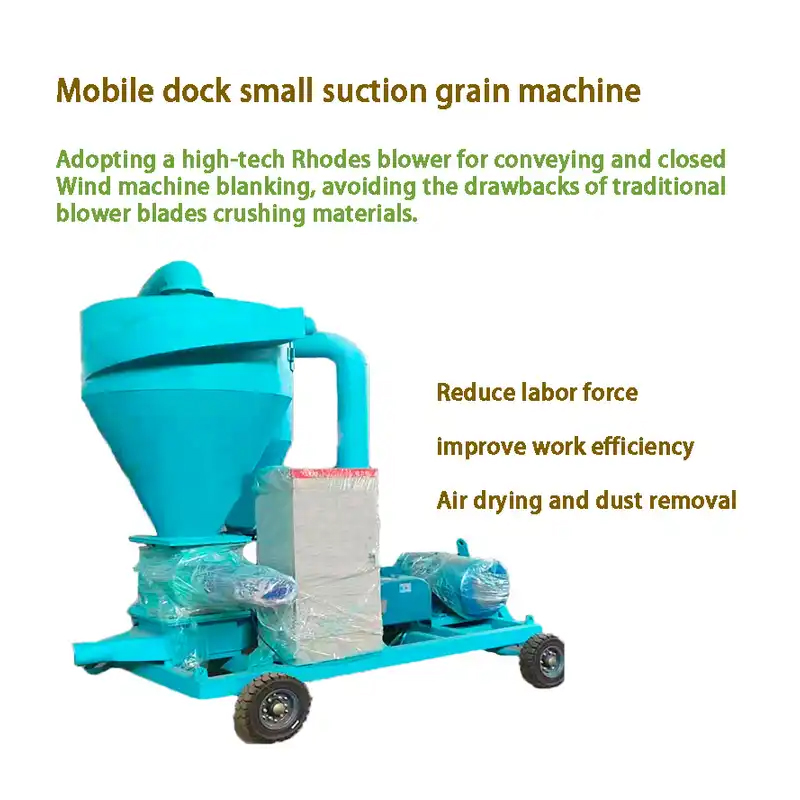 Mobile dock small suction grain machine

Adopting a high-tech Rhodes blower for conveying and closed Wind machine blanking, avoiding the drawbacks of traditional blower blades crushing materials.

Reduce labor force

improve work efficiency

Air drying and dust removal